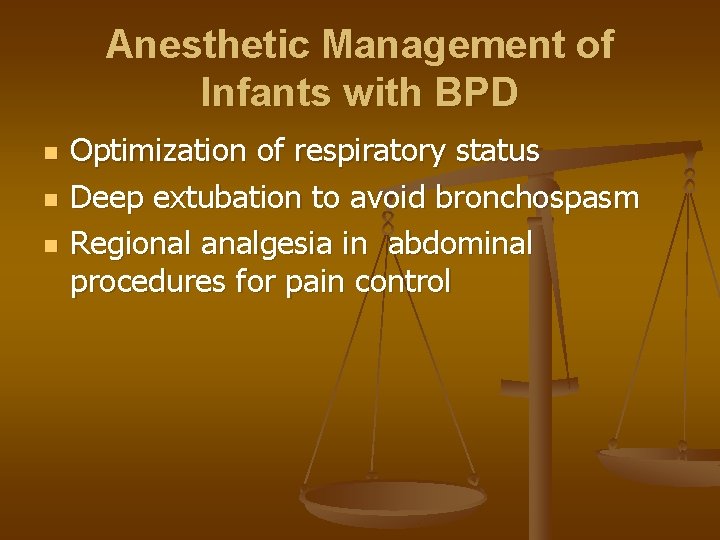 Anesthetic Management of Infants with BPD

- Optimization of respiratory status
- Deep extubation to avoid bronchospasm
- Regional analgesia in abdominal procedures for pain control